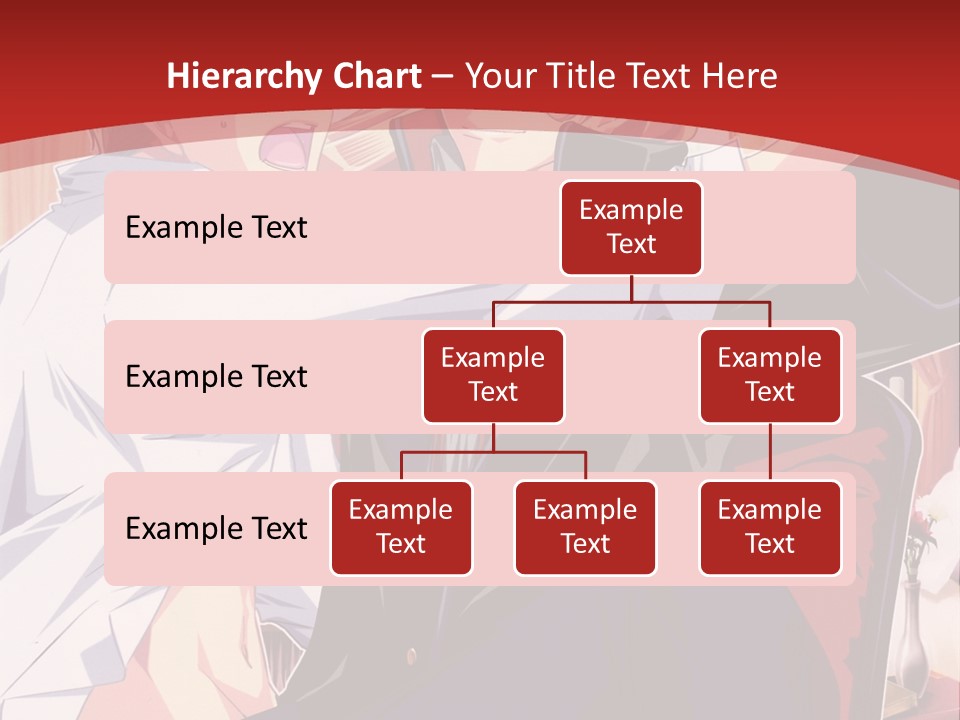 Hierarchy Chart – Your Title Text Here

Example Text

Example Text

Example Text

Example Text

Example Text

Example Text

Example Text

Example Text

Example Text